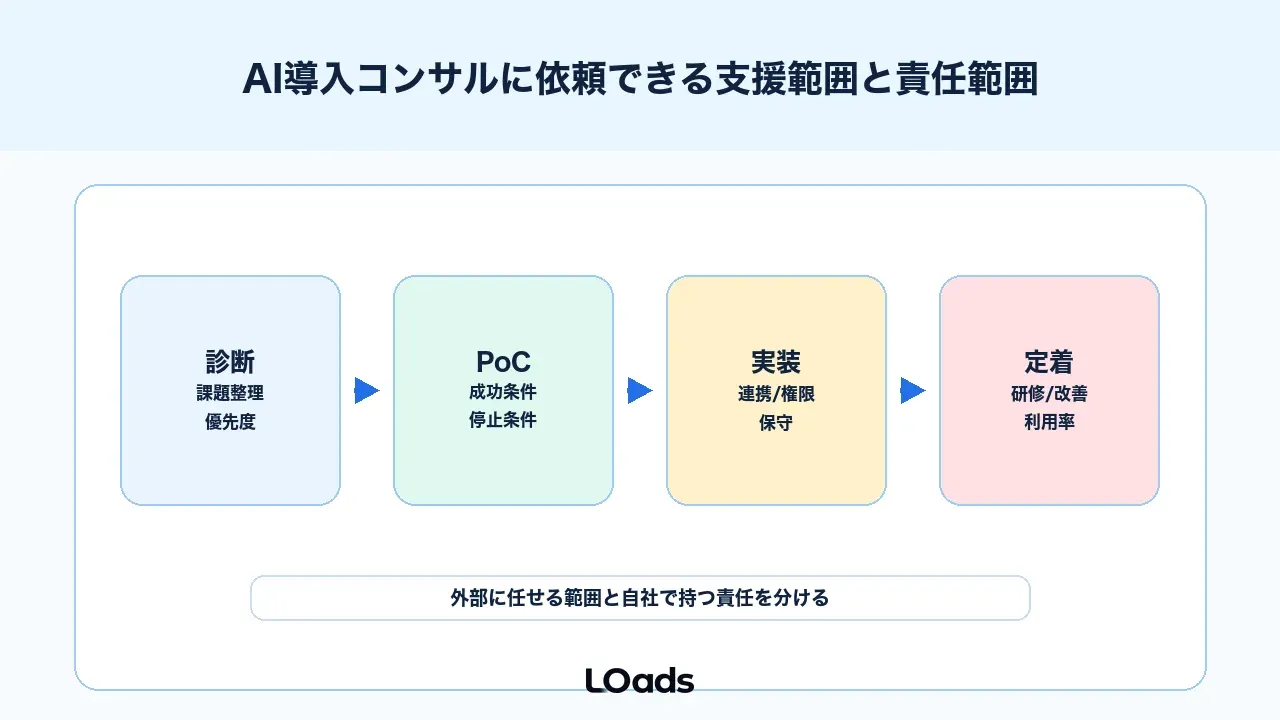 AI導入コンサルに依頼できる支援範囲と責任範囲

診断
課題整理
優先度

PoC
成功条件
停止条件

実装
連携/権限
保守

定着
研修/改善
利用率

外部に任せる範囲と自社で持つ責任を分ける

LOads